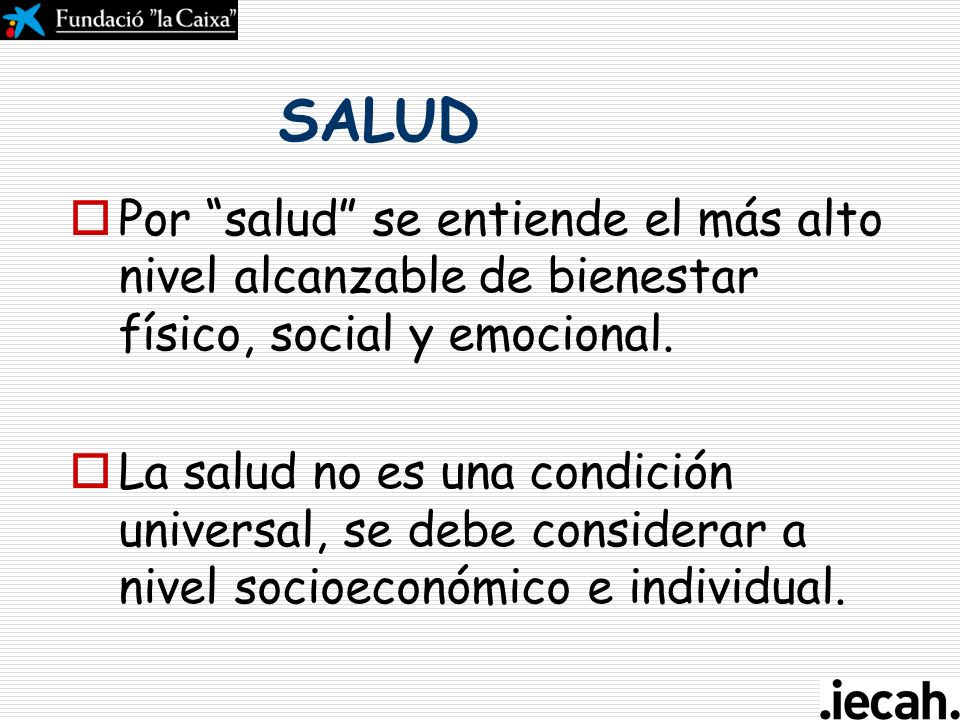 Fundació "la Caixa"

SALUD

Por “salud” se entiende el más alto nivel alcanzable de bienestar físico, social y emocional.

La salud no es una condición universal, se debe considerar a nivel socioeconómico e individual.

.iecah.